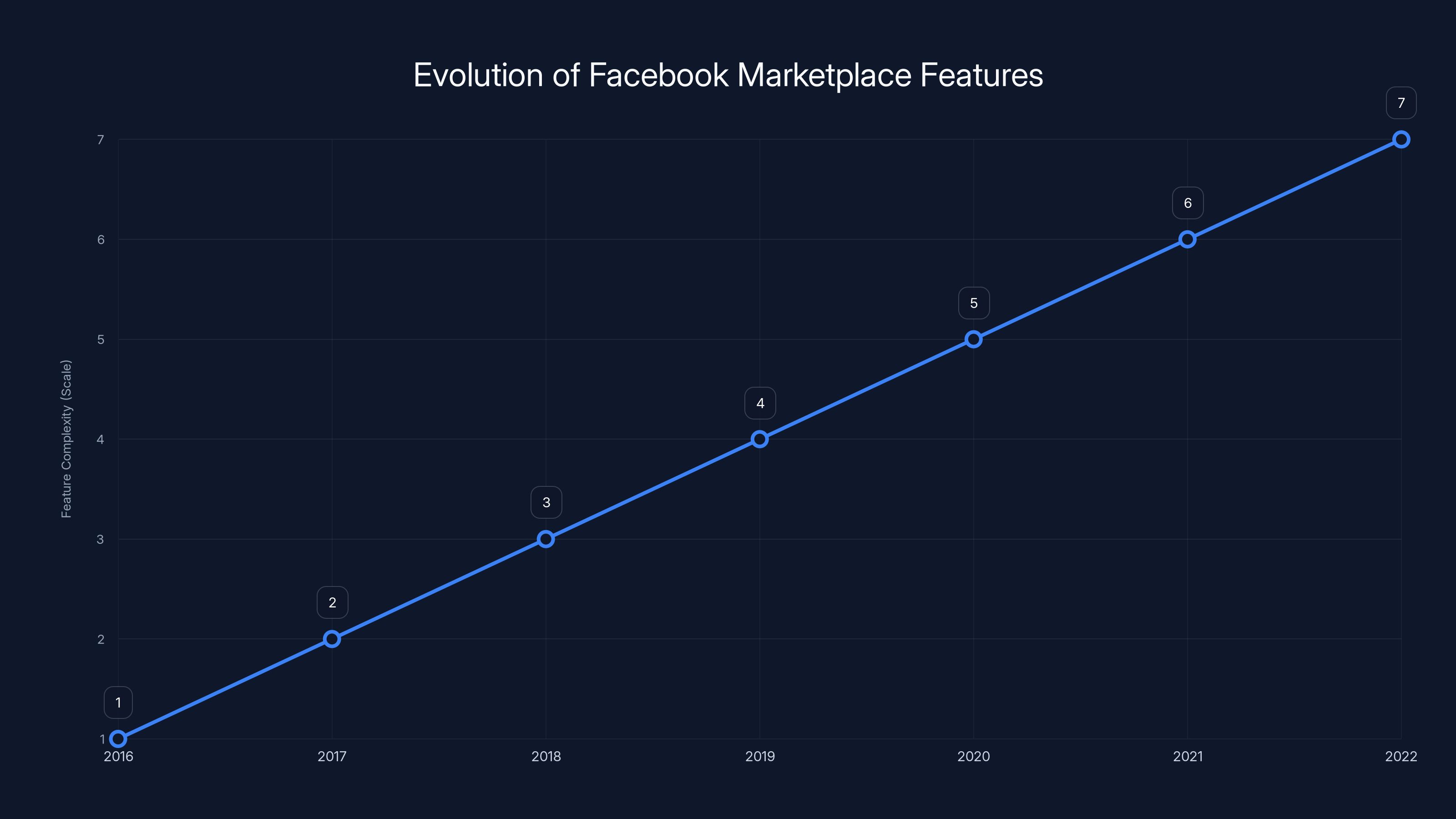 Evolution of Facebook Marketplace Features

Feature Complexity (Scale)

7
6
5
4
3
2
1

1
2
3
4
5
6
7

2016
2017
2018
2019
2020
2021
2022